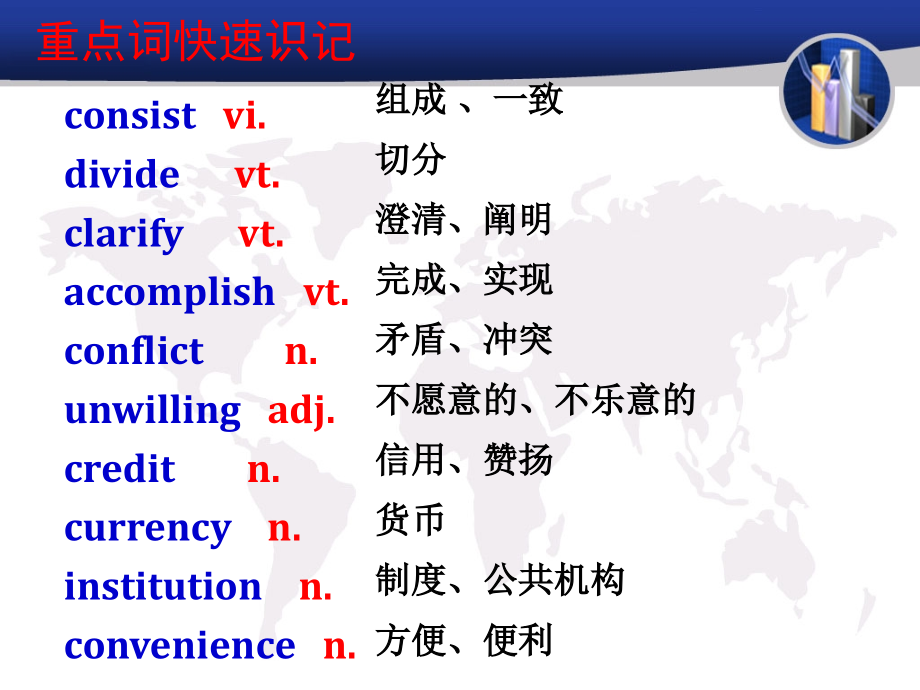 重点词快速识记

consist vi. 组成 、一致
divide vt. 切分
clarify vt. 澄清、阐明
accomplish vt. 完成、实现
conflict n. 矛盾、冲突
unwilling adj. 不愿意的、不乐意的
credit n. 信用、赞扬
currency n. 货币
institution n. 制度、公共机构
convenience n. 方便、便利